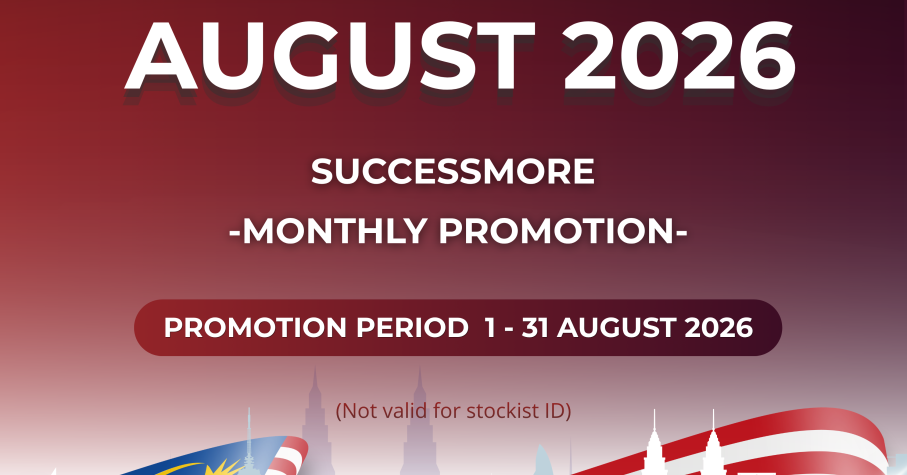 AUGUST 2026

SUCCESSMORE

-MONTHLY PROMOTION-

PROMOTION PERIOD 1 - 31 AUGUST 2026

(Not valid for stockist ID)